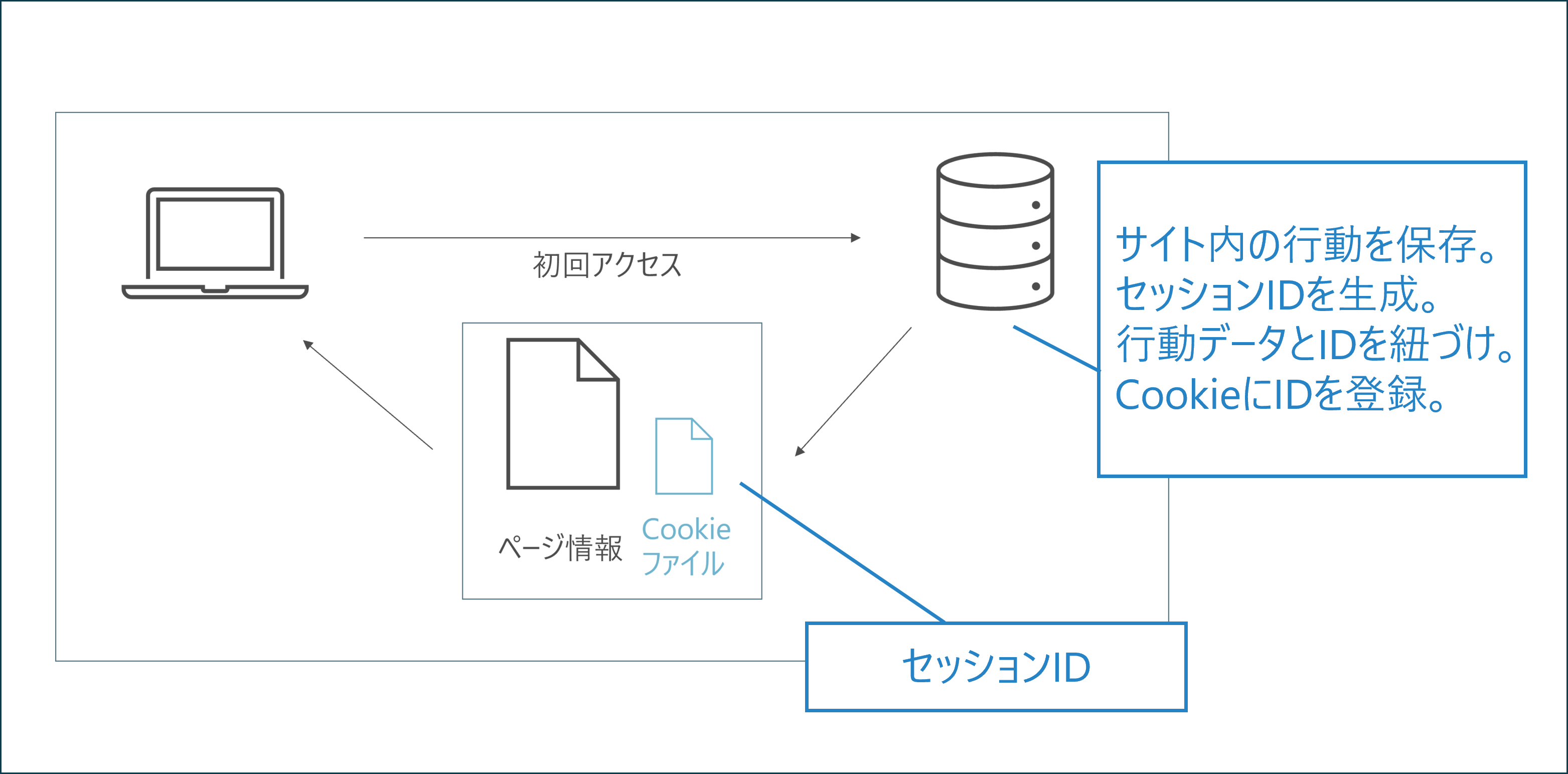 初回アクセス

サイト内の行動を保存。
セッションIDを生成。
行動データとIDを紐づけ。
CookieにIDを登録。

ページ情報

Cookie
ファイル

セッションID